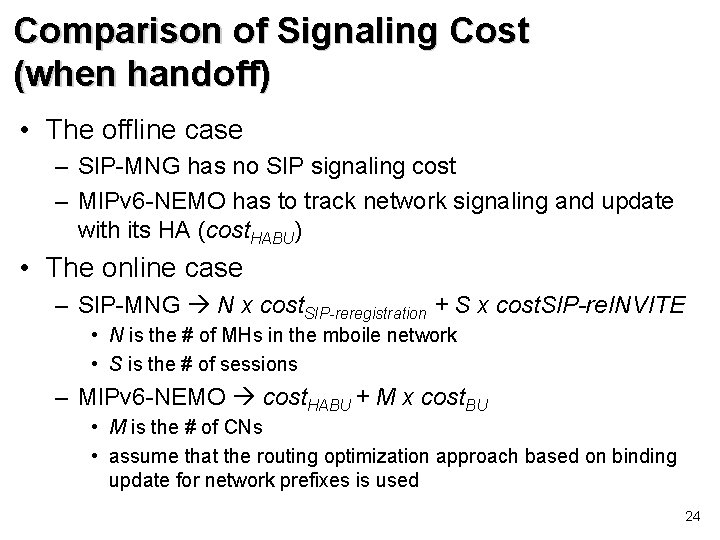 Comparison of Signaling Cost (when handoff)

• The offline case
– SIP-MNG has no SIP signaling cost
– MIPv6-NEMO has to track network signaling and update with its HA ($cost_{HABU}$)

• The online case
– SIP-MNG → $N \times cost_{SIP\text{-}reregistration} + S \times costSIP\text{-}reINVITE$
• $N$ is the # of MHs in the mboile network
• $S$ is the # of sessions
– MIPv6-NEMO → $cost_{HABU} + M \times cost_{BU}$
• $M$ is the # of CNs
• assume that the routing optimization approach based on binding update for network prefixes is used

24